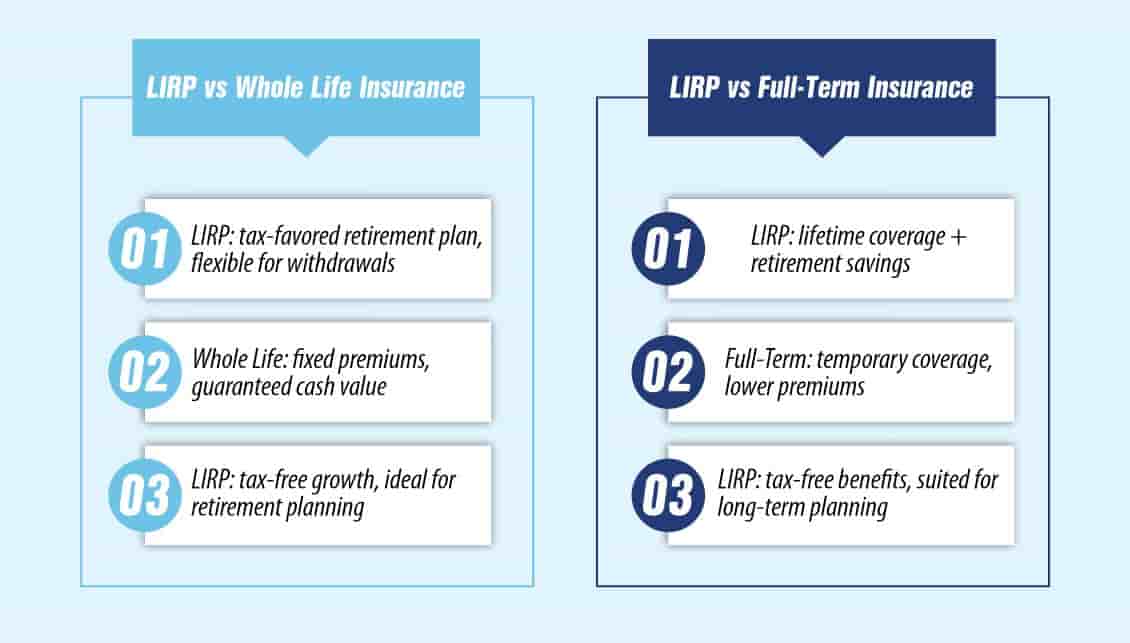 LIRP vs Whole Life Insurance

01 LIRP: tax-favored retirement plan, flexible for withdrawals

02 Whole Life: fixed premiums, guaranteed cash value

03 LIRP: tax-free growth, ideal for retirement planning

LIRP vs Full-Term Insurance

01 LIRP: lifetime coverage + retirement savings

02 Full-Term: temporary coverage, lower premiums

03 LIRP: tax-free benefits, suited for long-term planning